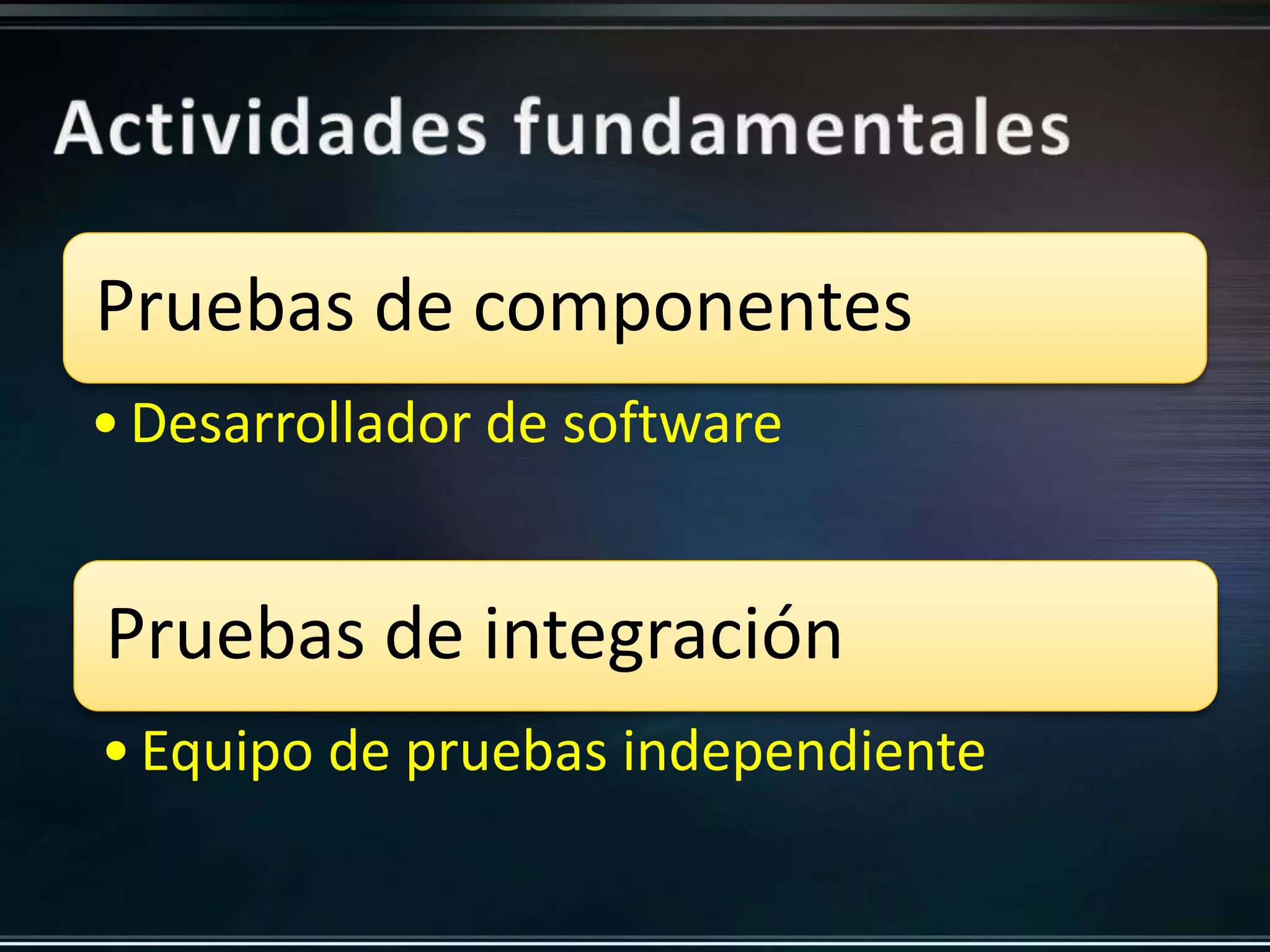 Actividades fundamentales

Pruebas de componentes

• Desarrollador de software

Pruebas de integración

• Equipo de pruebas independiente